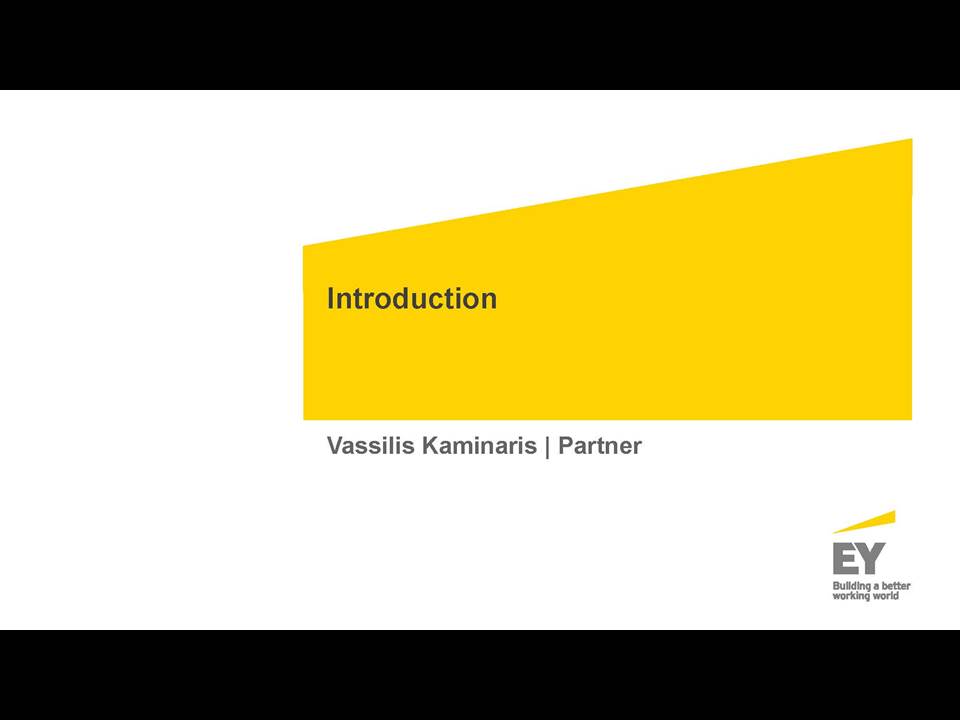 Introduction

Vassilis Kaminaris | Partner

EY
Building a better working world